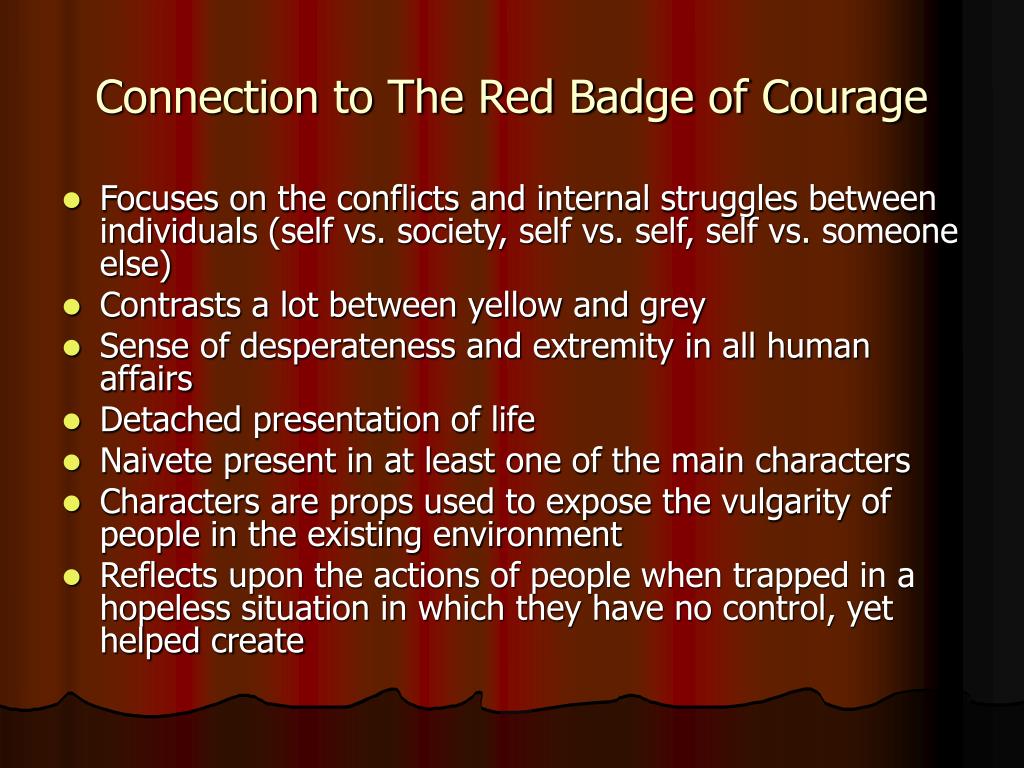 Connection to The Red Badge of Courage

- Focuses on the conflicts and internal struggles between individuals (self vs. society, self vs. self, self vs. someone else)
- Contrasts a lot between yellow and grey
- Sense of desperateness and extremity in all human affairs
- Detached presentation of life
- Naivete present in at least one of the main characters
- Characters are props used to expose the vulgarity of people in the existing environment
- Reflects upon the actions of people when trapped in a hopeless situation in which they have no control, yet helped create